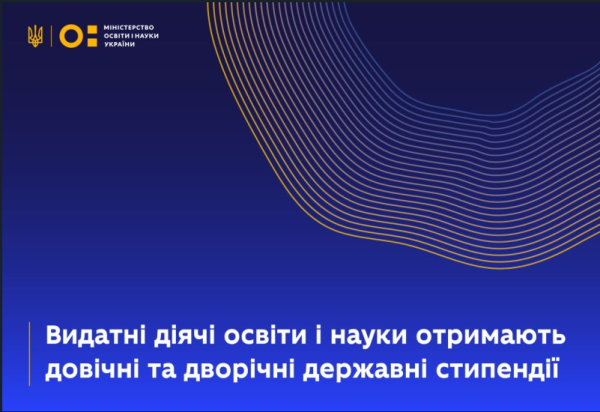 МІНІСТЕРСТВО ОСВІТИ І НАУКИ УКРАЇНИ

Видатні діячі освіти і науки отримають довічні та дворічні державні стипендії